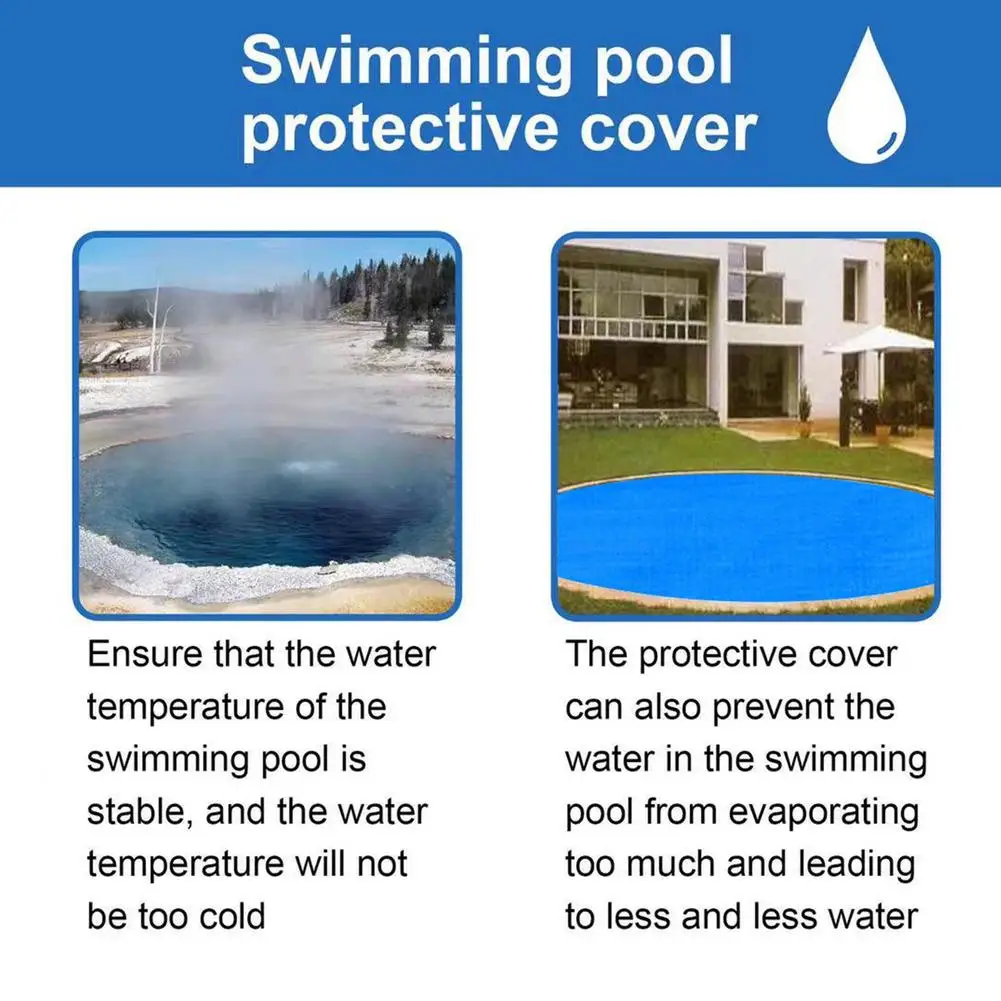 Swimming pool protective cover

Ensure that the water temperature of the swimming pool is stable, and the water temperature will not be too cold

The protective cover can also prevent the water in the swimming pool from evaporating too much and leading to less and less water